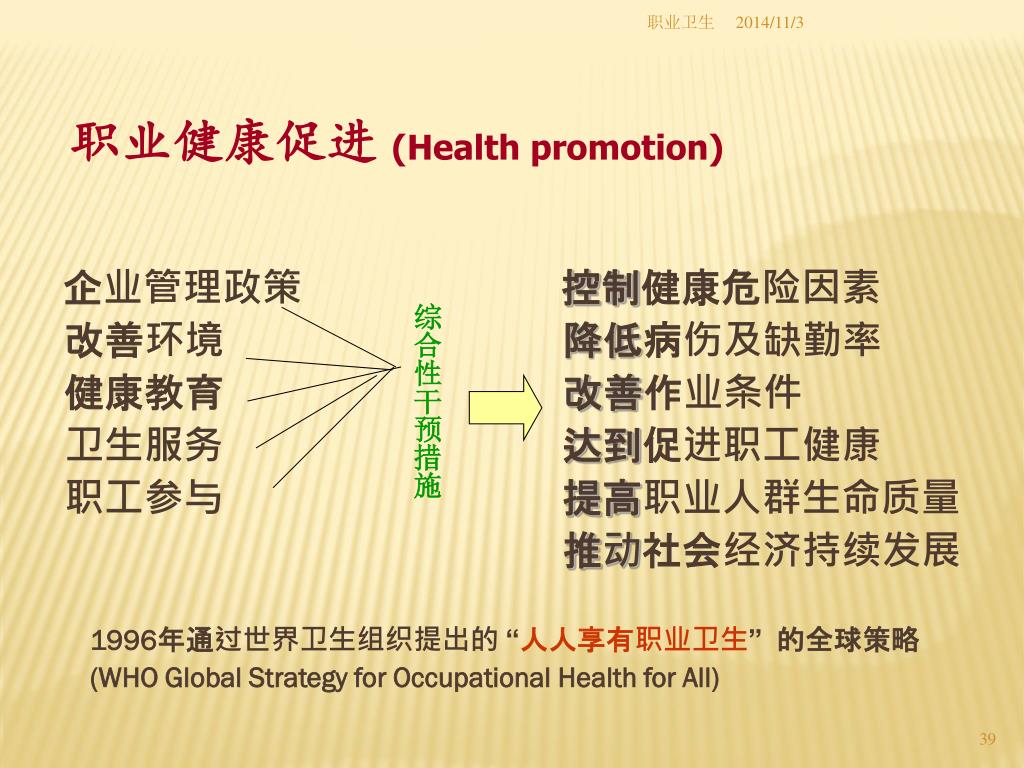 职业卫生 2014/11/3

职业健康促进 (Health promotion)

企业管理政策
改善环境
健康教育
卫生服务
职工参与

综合性干预措施

控制健康危险因素
降低病伤及缺勤率
改善作业条件
达到促进职工健康
提高职业人群生命质量
推动社会经济持续发展

1996年通过世界卫生组织提出的 “人人享有职业卫生” 的全球策略 (WHO Global Strategy for Occupational Health for All)

39